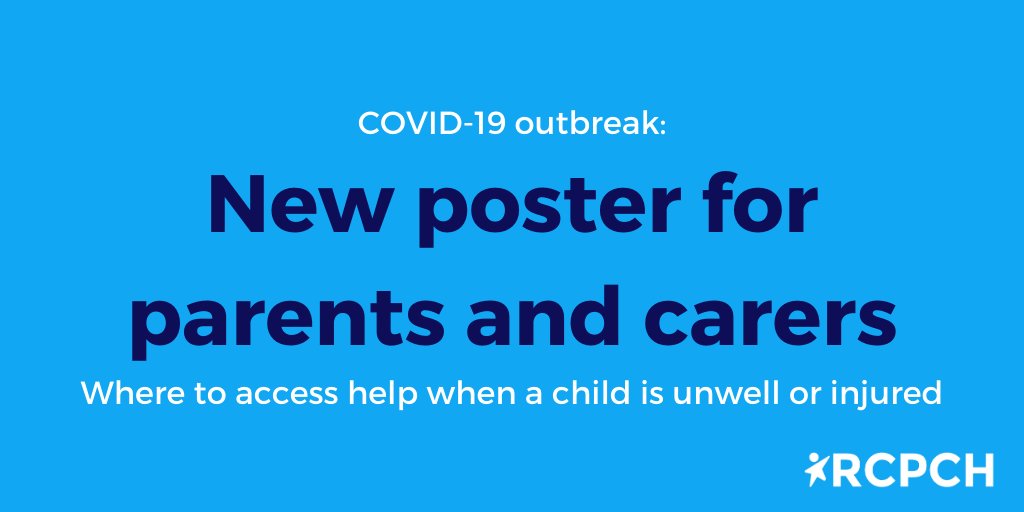 COVID-19 outbreak:

New poster for parents and carers

Where to access help when a child is unwell or injured

RCPCH